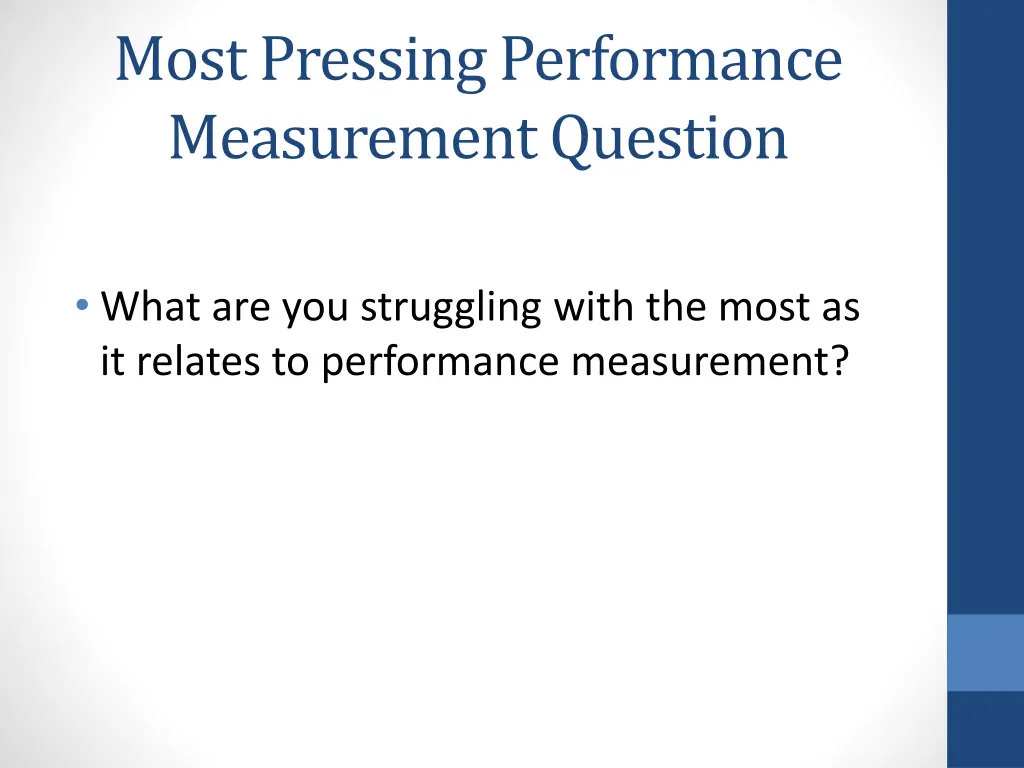 Most Pressing Performance Measurement Question

• What are you struggling with the most as it relates to performance measurement?